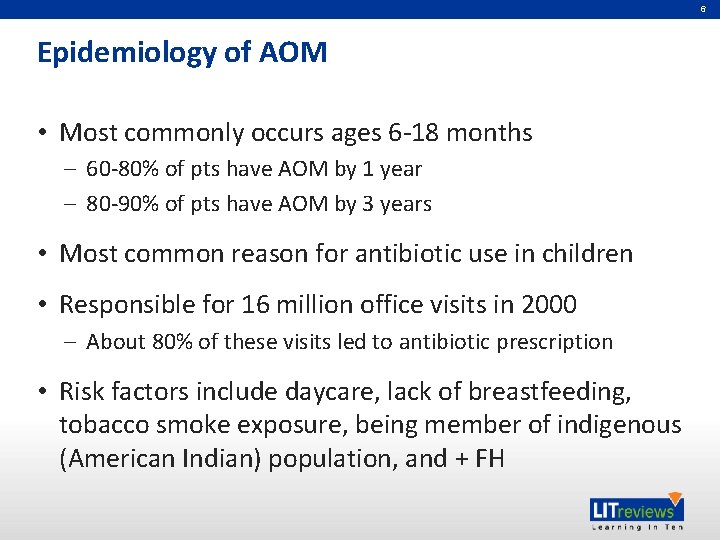 6

Epidemiology of AOM

• Most commonly occurs ages 6-18 months
– 60-80% of pts have AOM by 1 year
– 80-90% of pts have AOM by 3 years

• Most common reason for antibiotic use in children

• Responsible for 16 million office visits in 2000
– About 80% of these visits led to antibiotic prescription

• Risk factors include daycare, lack of breastfeeding, tobacco smoke exposure, being member of indigenous (American Indian) population, and + FH

LITreviews
Learning In Ten